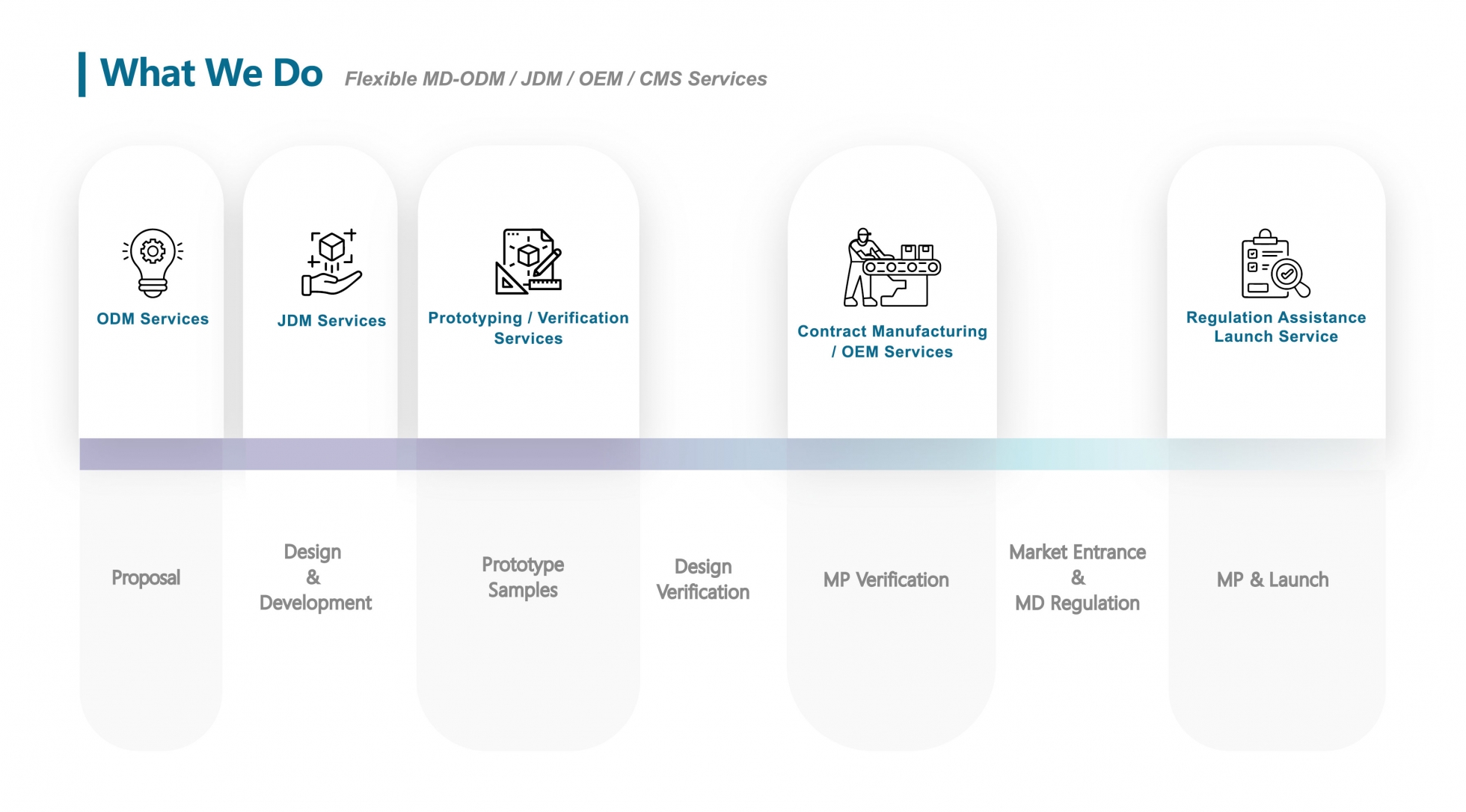 What We Do Flexible MD-ODM / JDM / OEM / CMS Services

ODM Services

JDM Services

Prototyping / Verification Services

Contract Manufacturing / OEM Services

Regulation Assistance Launch Service

Proposal

Design & Development

Prototype Samples

Design Verification

MP Verification

Market Entrance & MD Regulation

MP & Launch